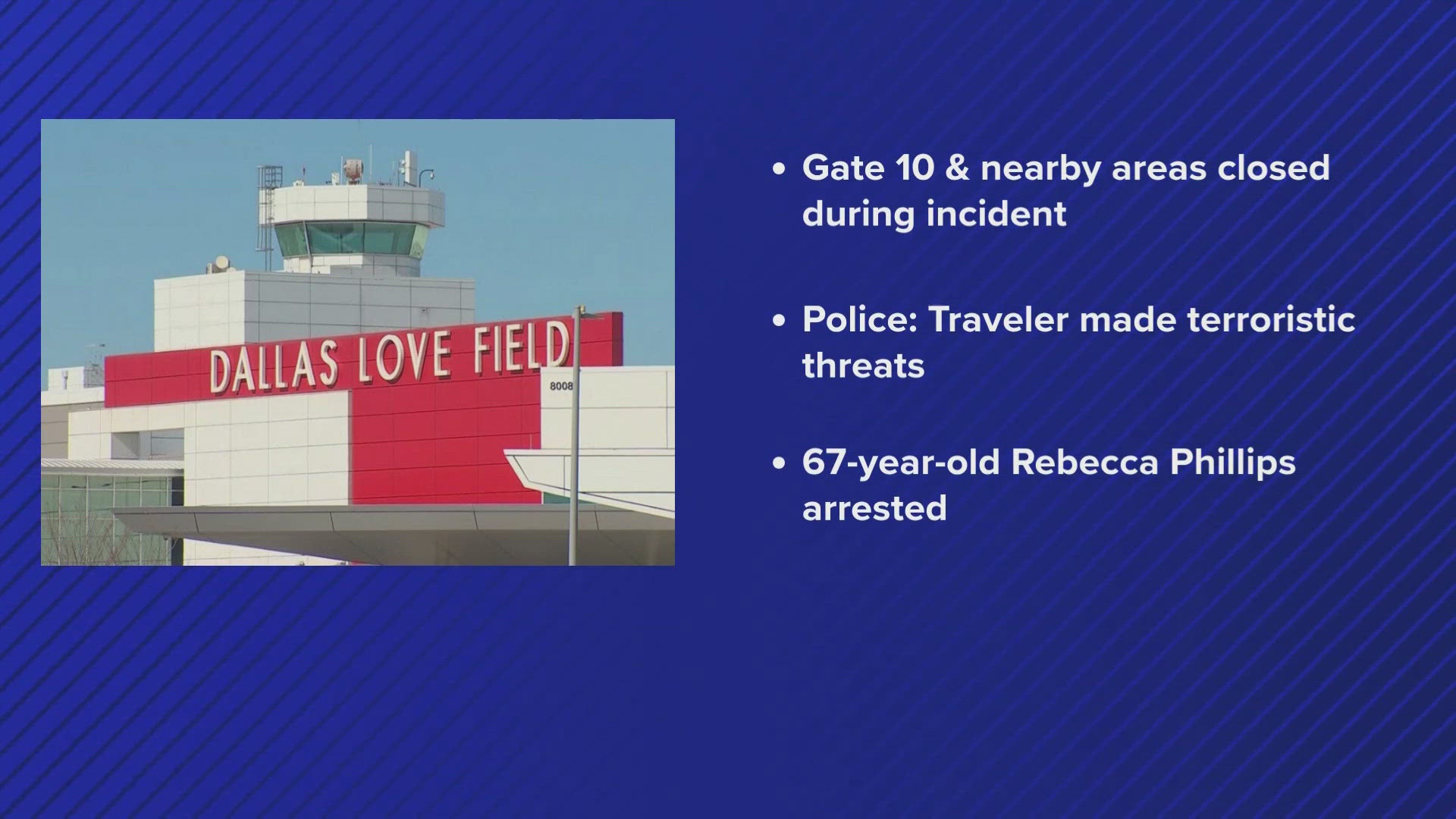 DALLAS LOVE FIELD

8008

• Gate 10 & nearby areas closed during incident

• Police: Traveler made terroristic threats

• 67-year-old Rebecca Phillips arrested